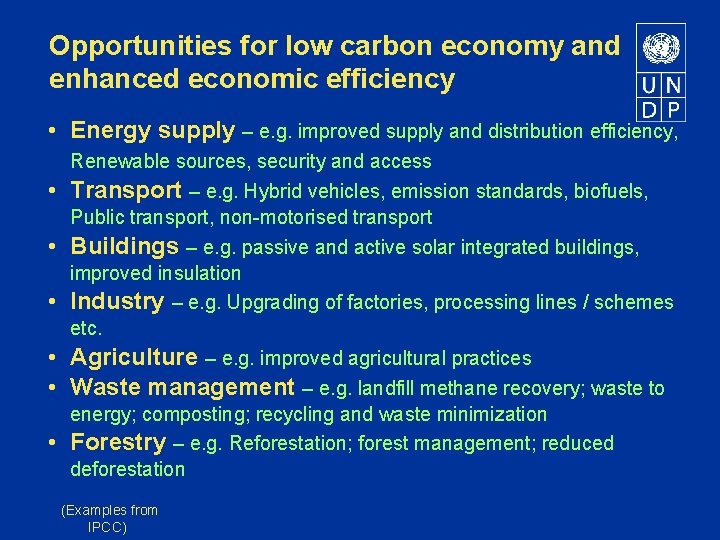 Opportunities for low carbon economy and enhanced economic efficiency

U N
D P

• Energy supply – e.g. improved supply and distribution efficiency, Renewable sources, security and access
• Transport – e.g. Hybrid vehicles, emission standards, biofuels, Public transport, non-motorised transport
• Buildings – e.g. passive and active solar integrated buildings, improved insulation
• Industry – e.g. Upgrading of factories, processing lines / schemes etc.
• Agriculture – e.g. improved agricultural practices
• Waste management – e.g. landfill methane recovery; waste to energy; composting; recycling and waste minimization
• Forestry – e.g. Reforestation; forest management; reduced deforestation

(Examples from IPCC)